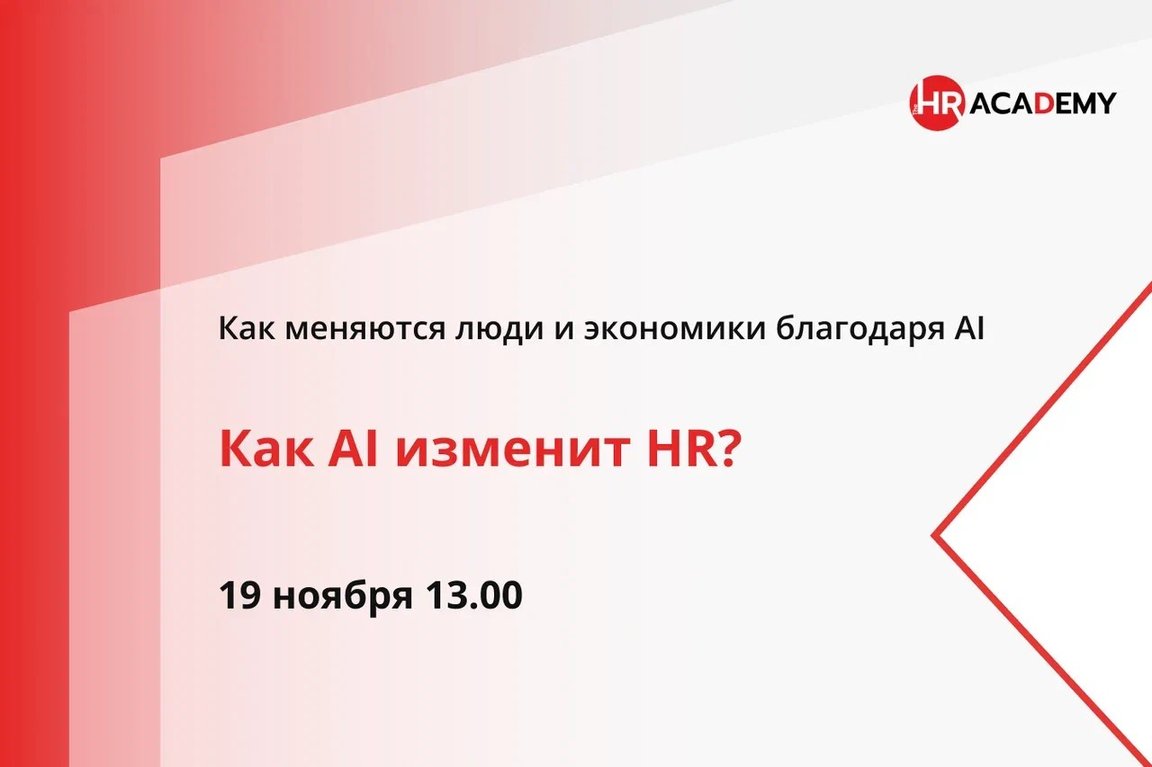 HR ACADEMY

Как меняются люди и экономики благодаря AI

Как AI изменит HR?

19 ноября 13.00